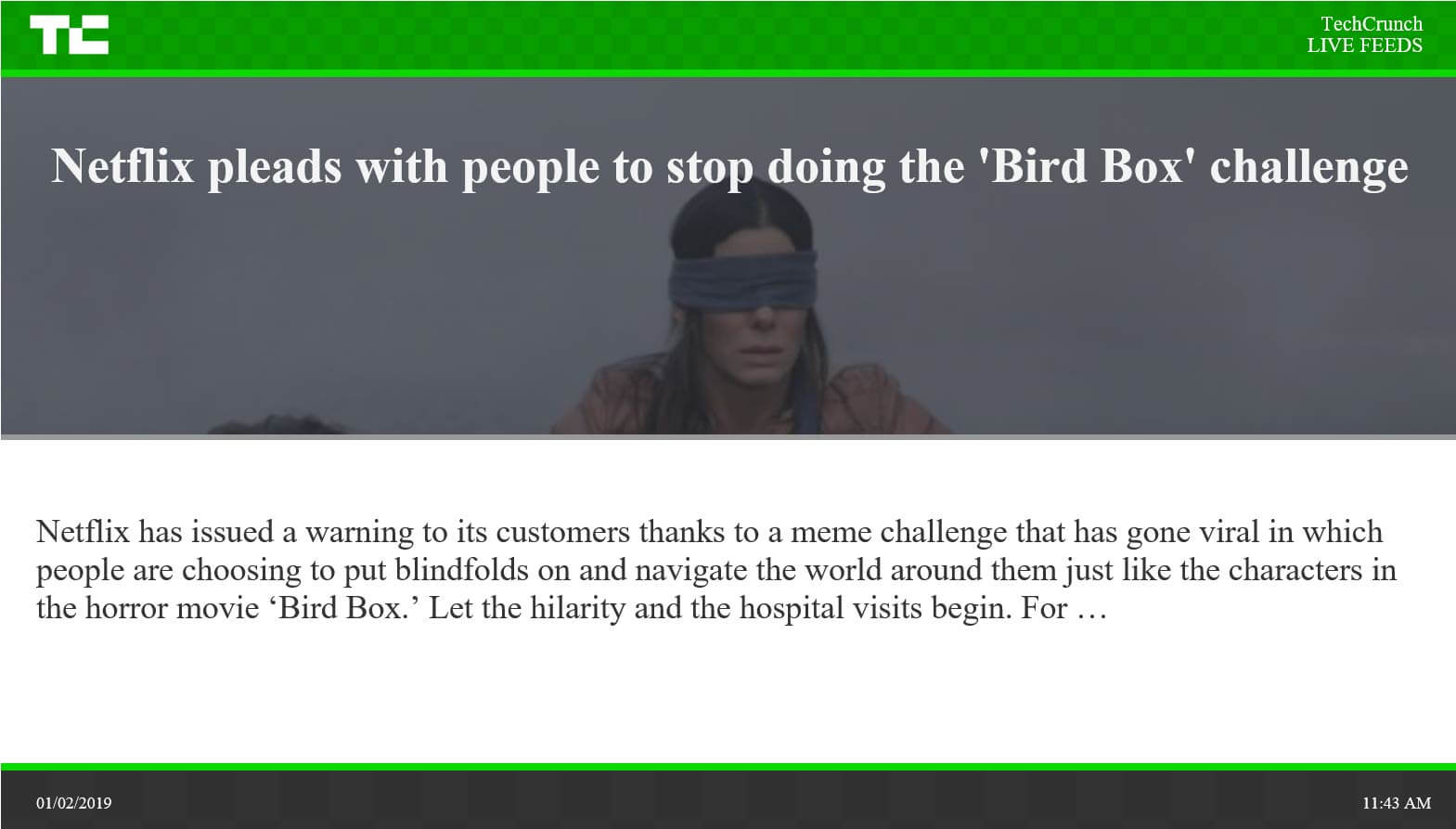 TC

TechCrunch
LIVE FEEDS

Netflix pleads with people to stop doing the 'Bird Box' challenge

Netflix has issued a warning to its customers thanks to a meme challenge that has gone viral in which people are choosing to put blindfolds on and navigate the world around them just like the characters in the horror movie ‘Bird Box.’ Let the hilarity and the hospital visits begin. For …

01/02/2019

11:43 AM